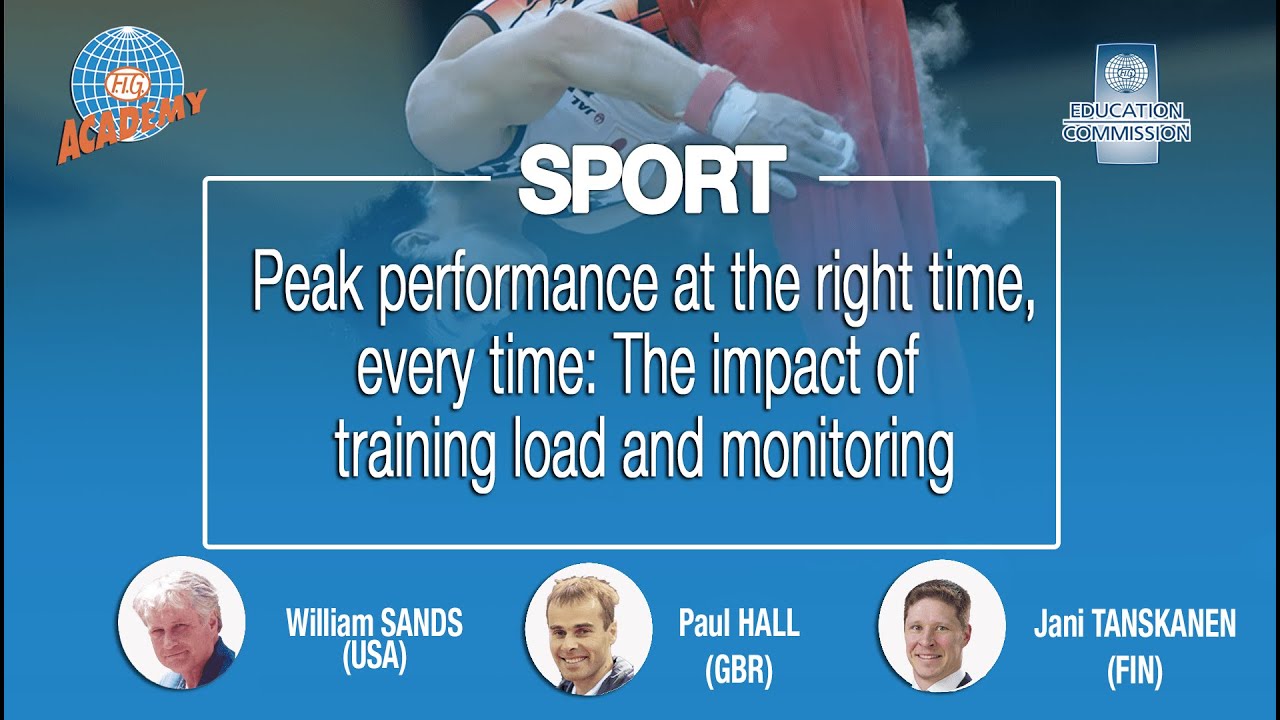 F.I.G. ACADEMY

EDUCATION COMMISSION

SPORT

Peak performance at the right time, every time: The impact of training load and monitoring

William SANDS (USA)

Paul HALL (GBR)

Jani TANSKANEN (FIN)